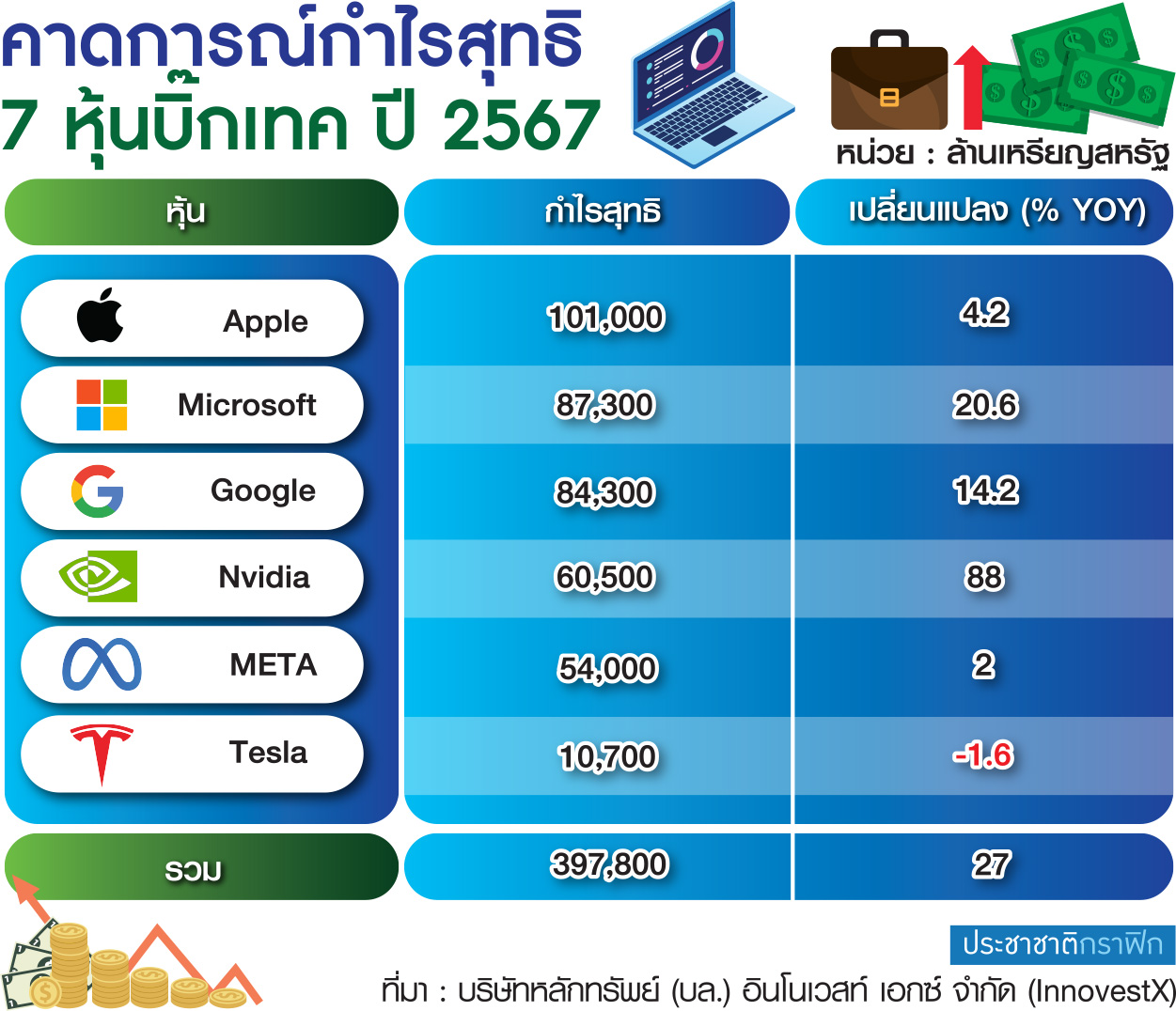 คาดการณ์กำไรสุทธิ
7 หุ้นบิ๊กเทค ปี 2567

หน่วย : ล้านเหรียญสหรัฐ

| หุ้น | กำไรสุทธิ | เปลี่ยนแปลง (% YOY) |
|---|---|---|
| Apple | 101,000 | 4.2 |
| Microsoft | 87,300 | 20.6 |
| Google | 84,300 | 14.2 |
| Nvidia | 60,500 | 88 |
| META | 54,000 | 2 |
| Tesla | 10,700 | -1.6 |
| รวม | 397,800 | 27 |

ประชาชาติกราฟิก
ที่มา : บริษัทหลักทรัพย์ (บล.) อินโนเวสท์ เอกซ์ จำกัด (InnovestX)